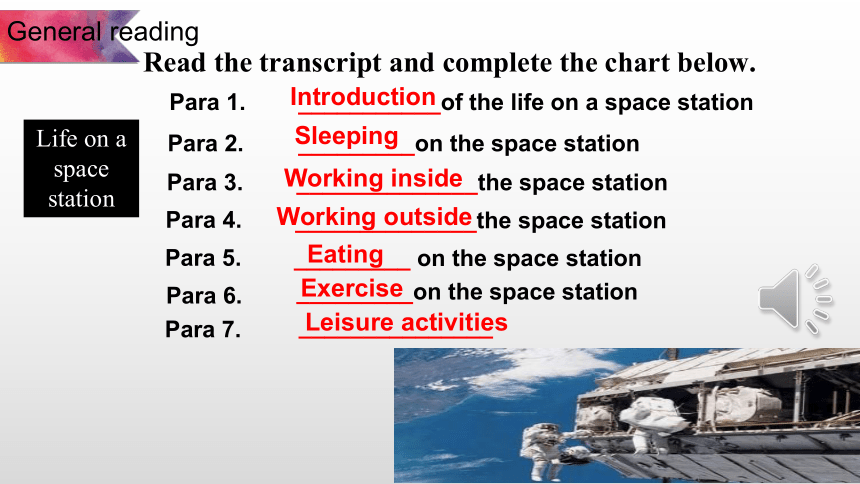 General reading

Read the transcript and complete the chart below.

Life on a space station

Para 1. Introduction of the life on a space station

Para 2. Sleeping on the space station

Para 3. Working inside the space station

Para 4. Working outside the space station

Para 5. Eating on the space station

Para 6. Exercise on the space station

Para 7. Leisure activities